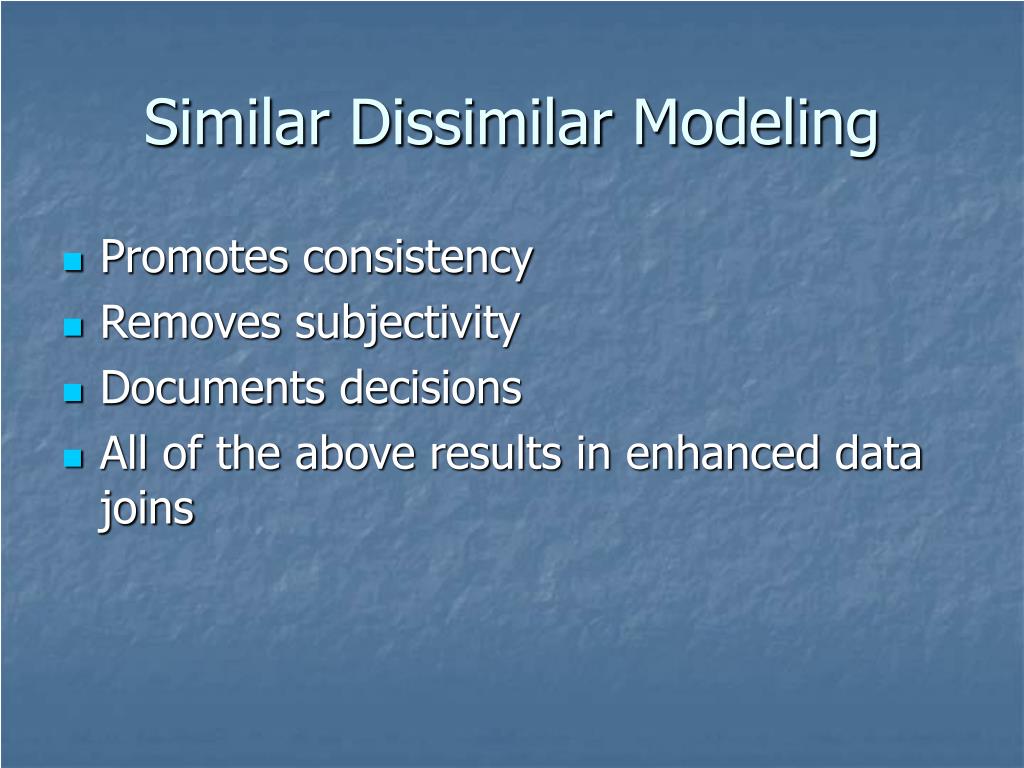 Similar Dissimilar Modeling

- Promotes consistency
- Removes subjectivity
- Documents decisions
- All of the above results in enhanced data joins